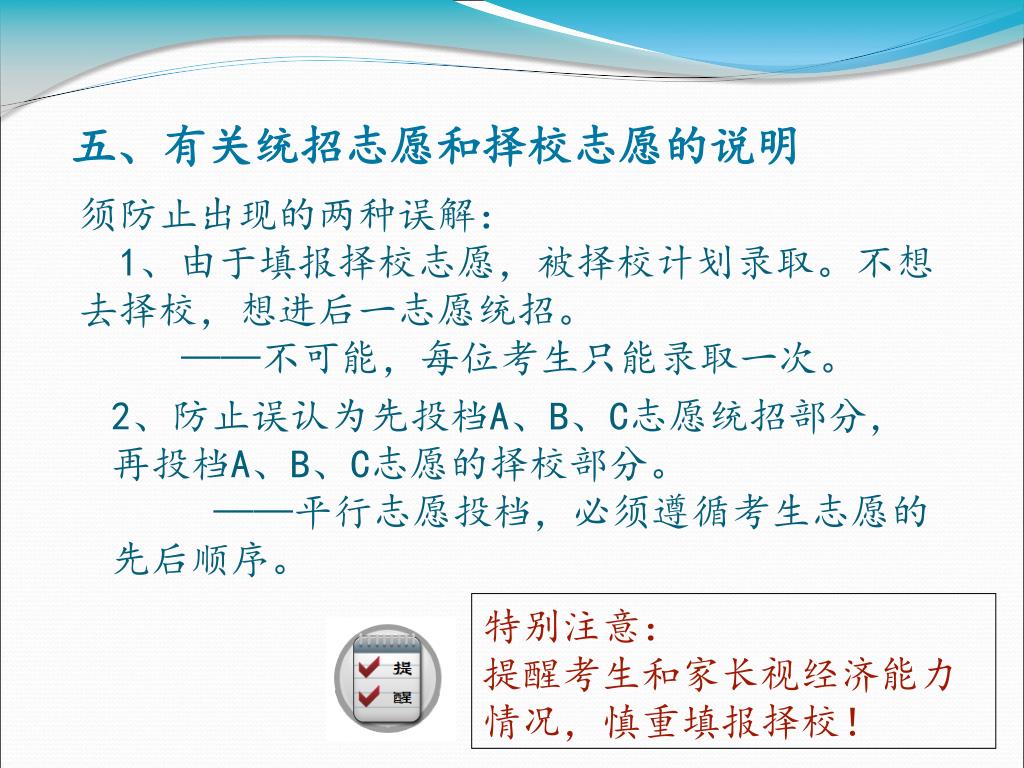 五、有关统招志愿和择校志愿的说明

须防止出现的两种误解：

1、由于填报择校志愿，被择校计划录取。不想去择校，想进后一志愿统招。

——不可能，每位考生只能录取一次。

2、防止误认为先投档A、B、C志愿统招部分，再投档A、B、C志愿的择校部分。

——平行志愿投档，必须遵循考生志愿的先后顺序。

提

醒

特别注意：
提醒考生和家长视经济能力情况，慎重填报择校！